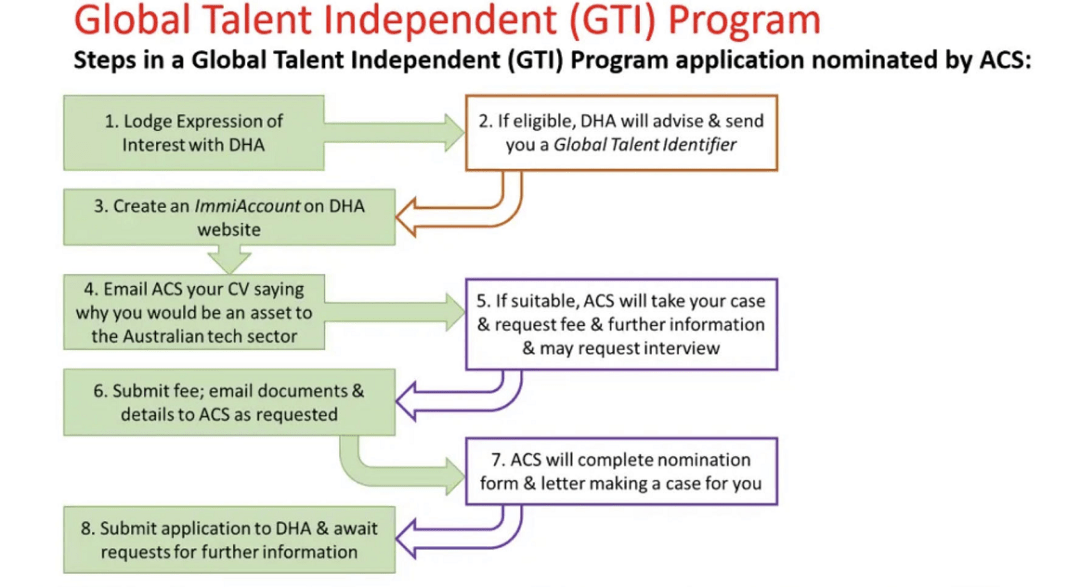 Global Talent Independent (GTI) Program

Steps in a Global Talent Independent (GTI) Program application nominated by ACS:

1. Lodge Expression of Interest with DHA

2. If eligible, DHA will advise & send you a Global Talent Identifier

3. Create an ImmiAccount on DHA website

4. Email ACS your CV saying why you would be an asset to the Australian tech sector

5. If suitable, ACS will take your case & request fee & further information & may request interview

6. Submit fee; email documents & details to ACS as requested

7. ACS will complete nomination form & letter making a case for you

8. Submit application to DHA & await requests for further information